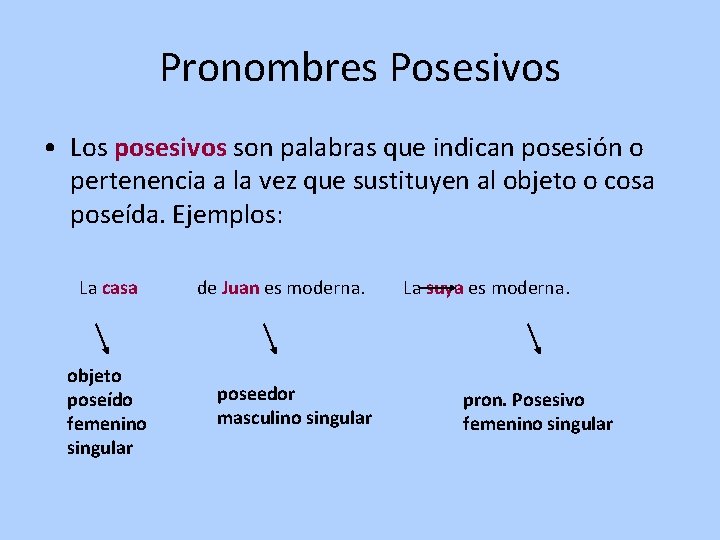 Pronombres Posesivos

• Los posesivos son palabras que indican posesión o pertenencia a la vez que sustituyen al objeto o cosa poseída. Ejemplos:

La casa de Juan es moderna. La suya es moderna.

objeto poseído femenino singular

poseedor masculino singular

pron. Posesivo femenino singular